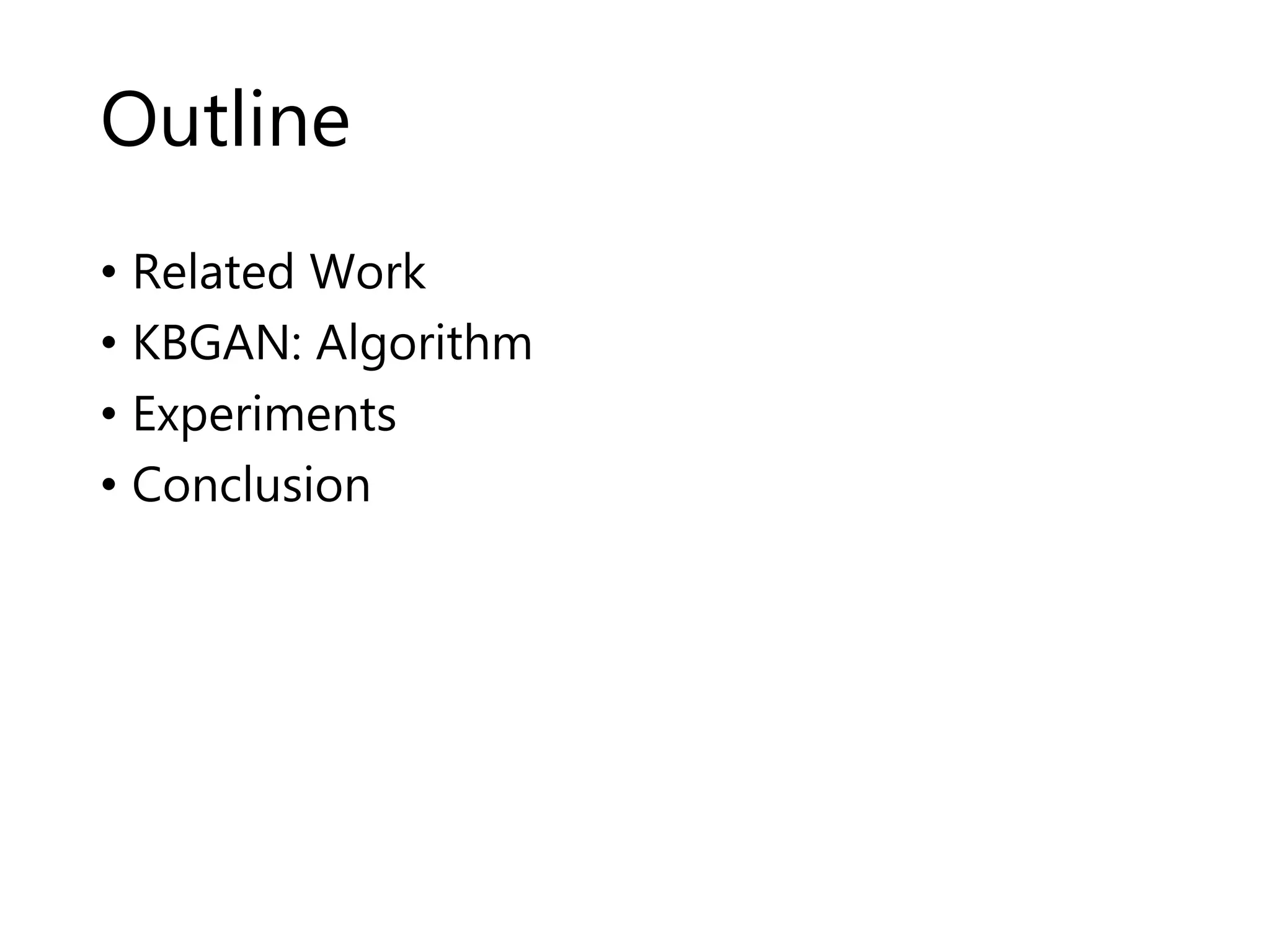 Outline

• Related Work
• KBGAN: Algorithm
• Experiments
• Conclusion